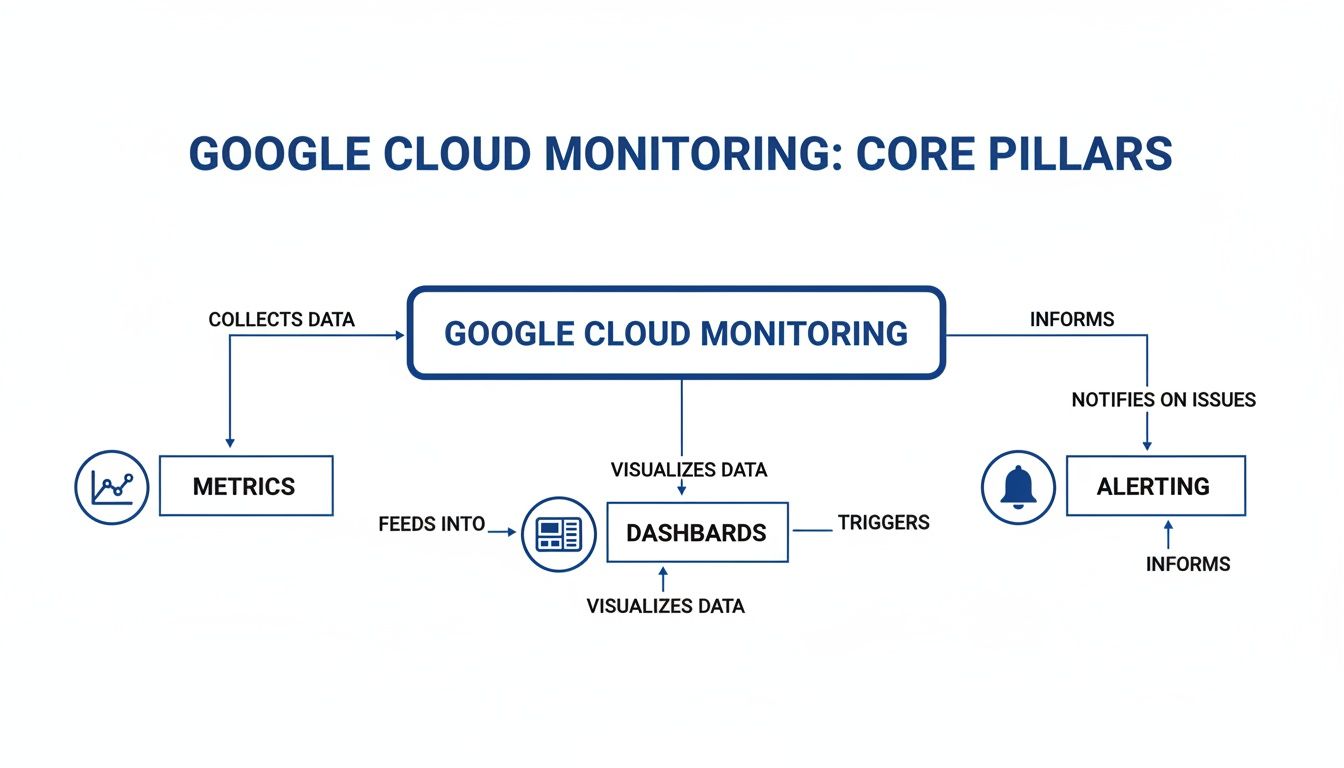 GOOGLE CLOUD MONITORING: CORE PILLARS

COLLECTS DATA

GOOGLE CLOUD MONITORING

INFORMS

NOTIFIES ON ISSUES

METRICS

VISUALIZES DATA

ALERTING

FEEDS INTO

DASHBOARDS

TRIGGERS

INFORMS

VISUALIZES DATA